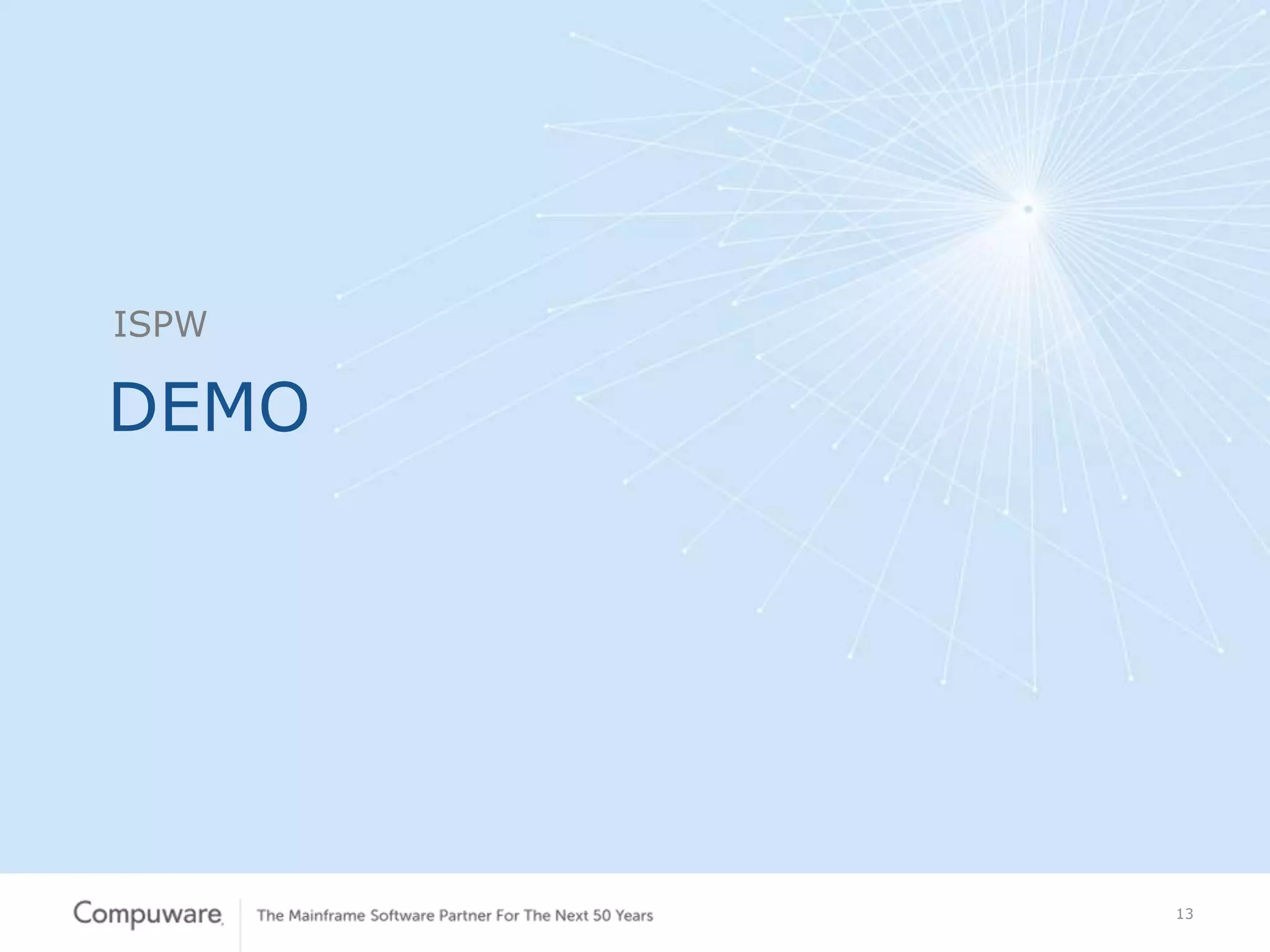 ISPW

DEMO

Compuware

The Mainframe Software Partner For The Next 50 Years

13